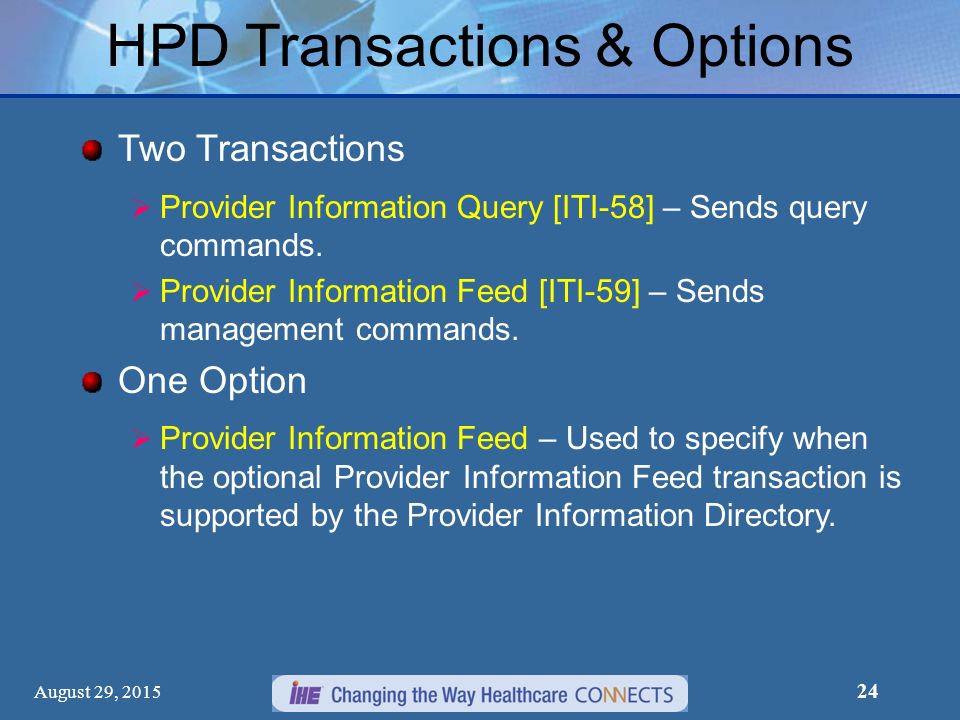 HPD Transactions & Options

Two Transactions

Provider Information Query [ITI-58] – Sends query commands.

Provider Information Feed [ITI-59] – Sends management commands.

One Option

Provider Information Feed – Used to specify when the optional Provider Information Feed transaction is supported by the Provider Information Directory.

August 29, 2015

IHE Changing the Way Healthcare CONNECTS

24